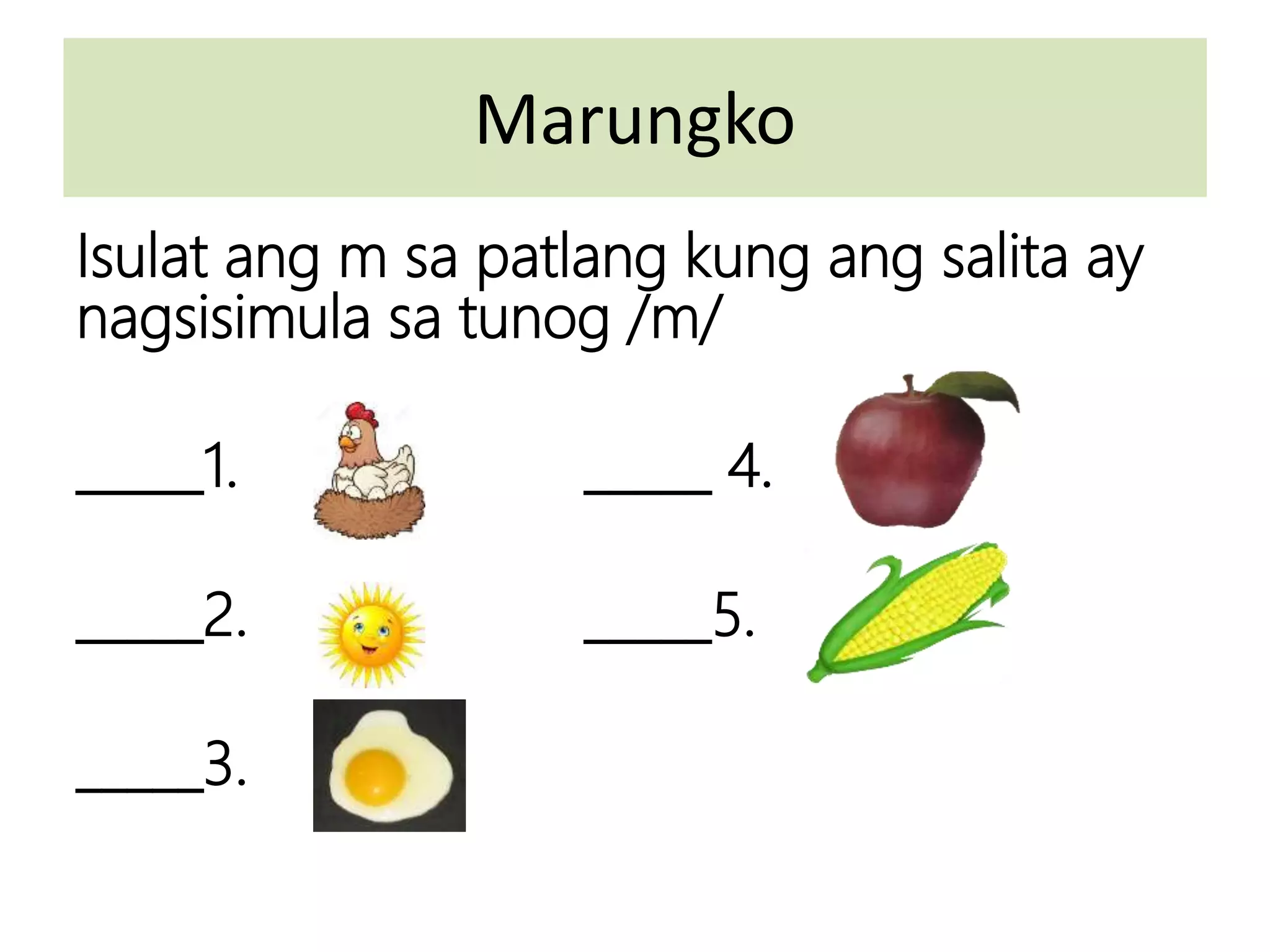 Marungko

Isulat ang m sa patlang kung ang salita ay nagsisimula sa tunog /m/

_____1.

_____2.

_____3.

_____ 4.

_____5.